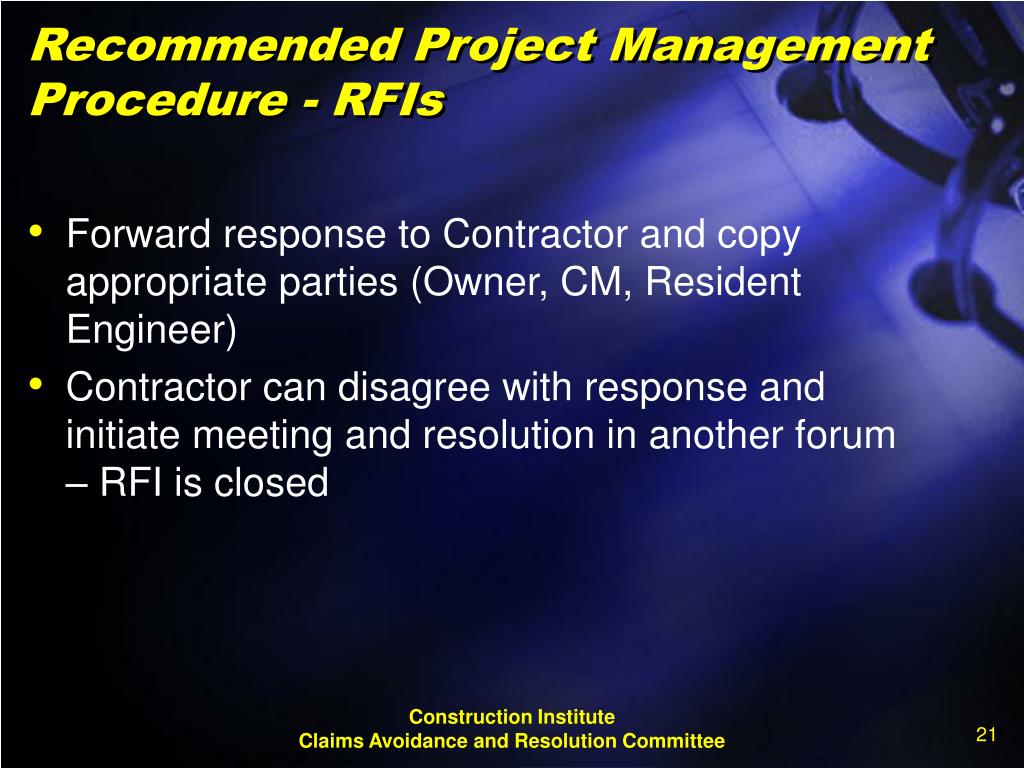 Recommended Project Management Procedure - RFIs

• Forward response to Contractor and copy appropriate parties (Owner, CM, Resident Engineer)

• Contractor can disagree with response and initiate meeting and resolution in another forum – RFI is closed

Construction Institute
Claims Avoidance and Resolution Committee

21